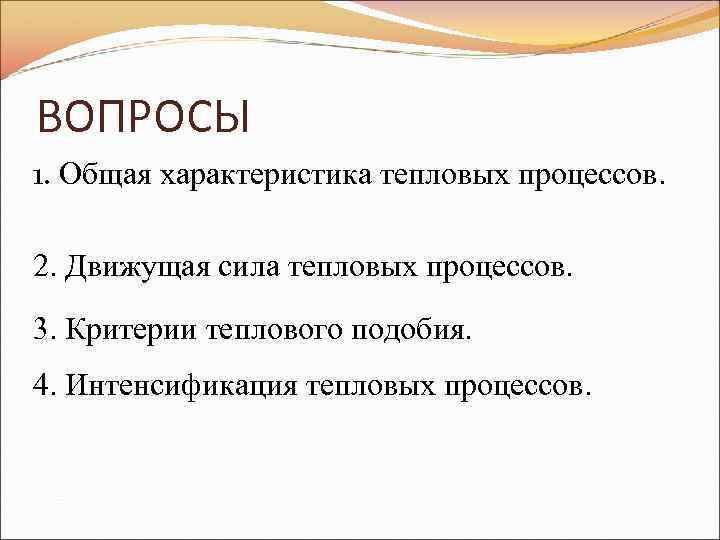 ВОПРОСЫ

1. Общая характеристика тепловых процессов.

2. Движущая сила тепловых процессов.

3. Критерии теплового подобия.

4. Интенсификация тепловых процессов.